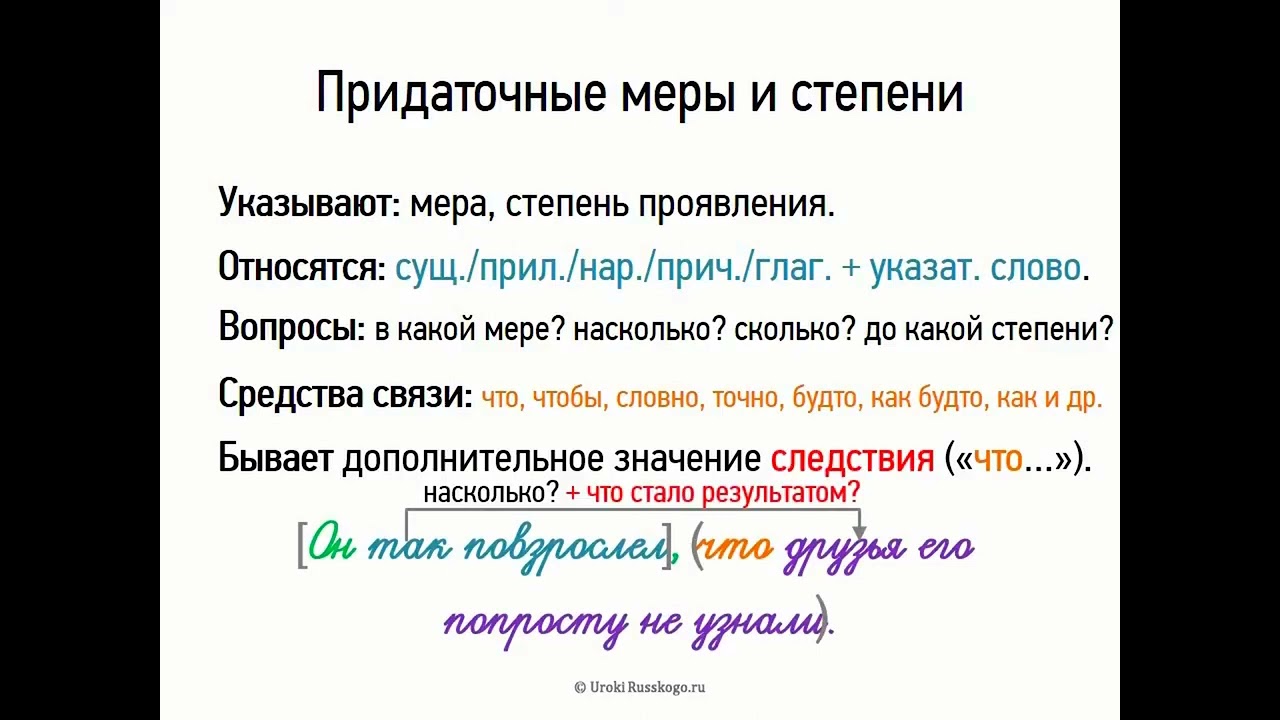 Придаточные меры и степени

Указывают: мера, степень проявления.

Относятся: сущ./прил./нар./прич./глаг. + указат. слово.

Вопросы: в какой мере? насколько? сколько? до какой степени?

Средства связи: что, чтобы, словно, точно, будто, как будто, как и др.

Бывает дополнительное значение следствия («что…»).

насколько? + что стало результатом?

[Он так повзрослел], (что друзья его попросту не узнали).

© Uroki Russkogo.ru